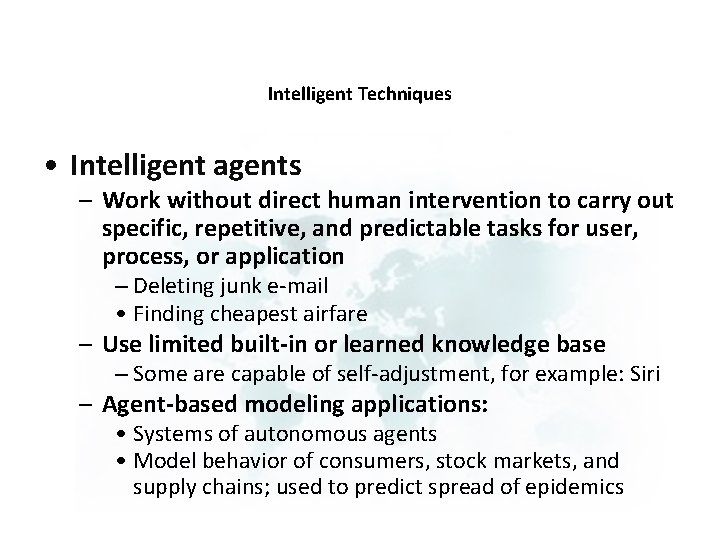 Intelligent Techniques

• Intelligent agents
– Work without direct human intervention to carry out specific, repetitive, and predictable tasks for user, process, or application
– Deleting junk e-mail
• Finding cheapest airfare
– Use limited built-in or learned knowledge base
– Some are capable of self-adjustment, for example: Siri
– Agent-based modeling applications:
• Systems of autonomous agents
• Model behavior of consumers, stock markets, and supply chains; used to predict spread of epidemics